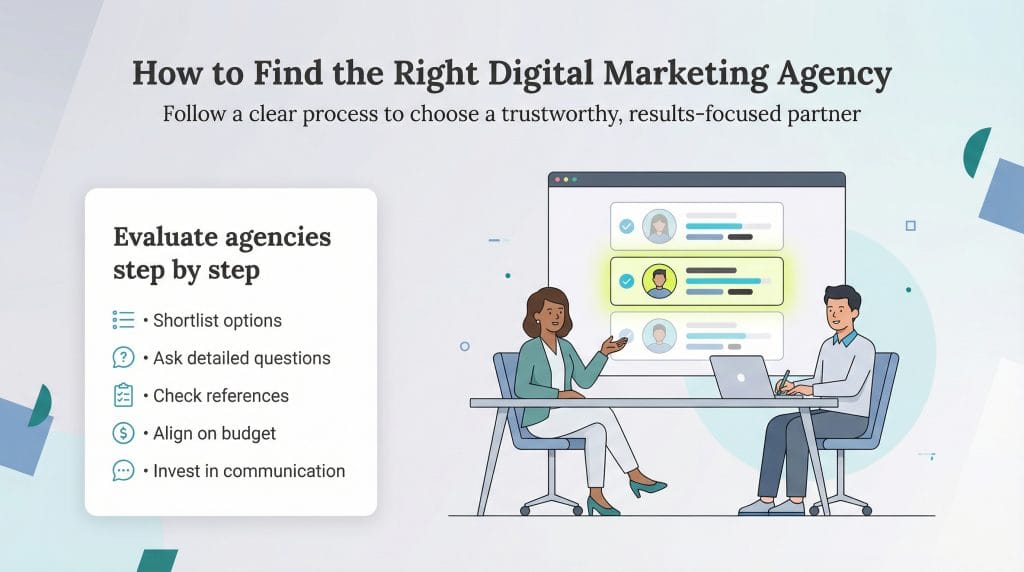 How to Find the Right Digital Marketing Agency

Follow a clear process to choose a trustworthy, results-focused partner

Evaluate agencies step by step

• Shortlist options
• Ask detailed questions
• Check references
• Align on budget
• Invest in communication